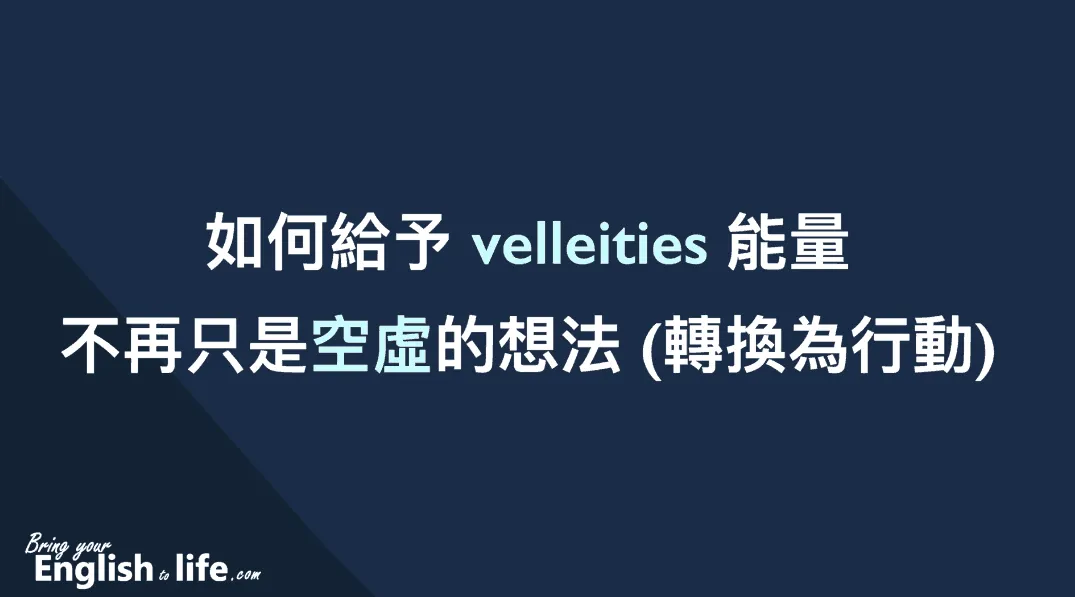 如何給予 velleities 能量
不再只是空虛的想法 (轉換為行動)

Bring your English to life.com